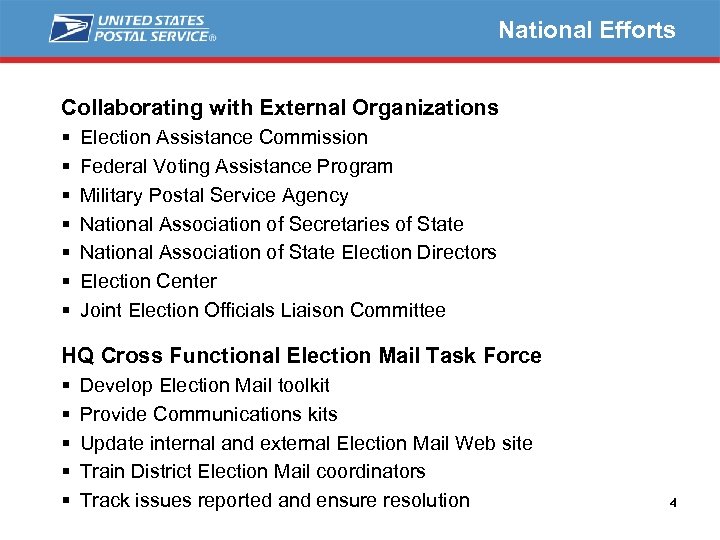 UNITED STATES POSTAL SERVICE®

National Efforts

Collaborating with External Organizations

▪ Election Assistance Commission
▪ Federal Voting Assistance Program
▪ Military Postal Service Agency
▪ National Association of Secretaries of State
▪ National Association of State Election Directors
▪ Election Center
▪ Joint Election Officials Liaison Committee

HQ Cross Functional Election Mail Task Force

▪ Develop Election Mail toolkit
▪ Provide Communications kits
▪ Update internal and external Election Mail Web site
▪ Train District Election Mail coordinators
▪ Track issues reported and ensure resolution

4